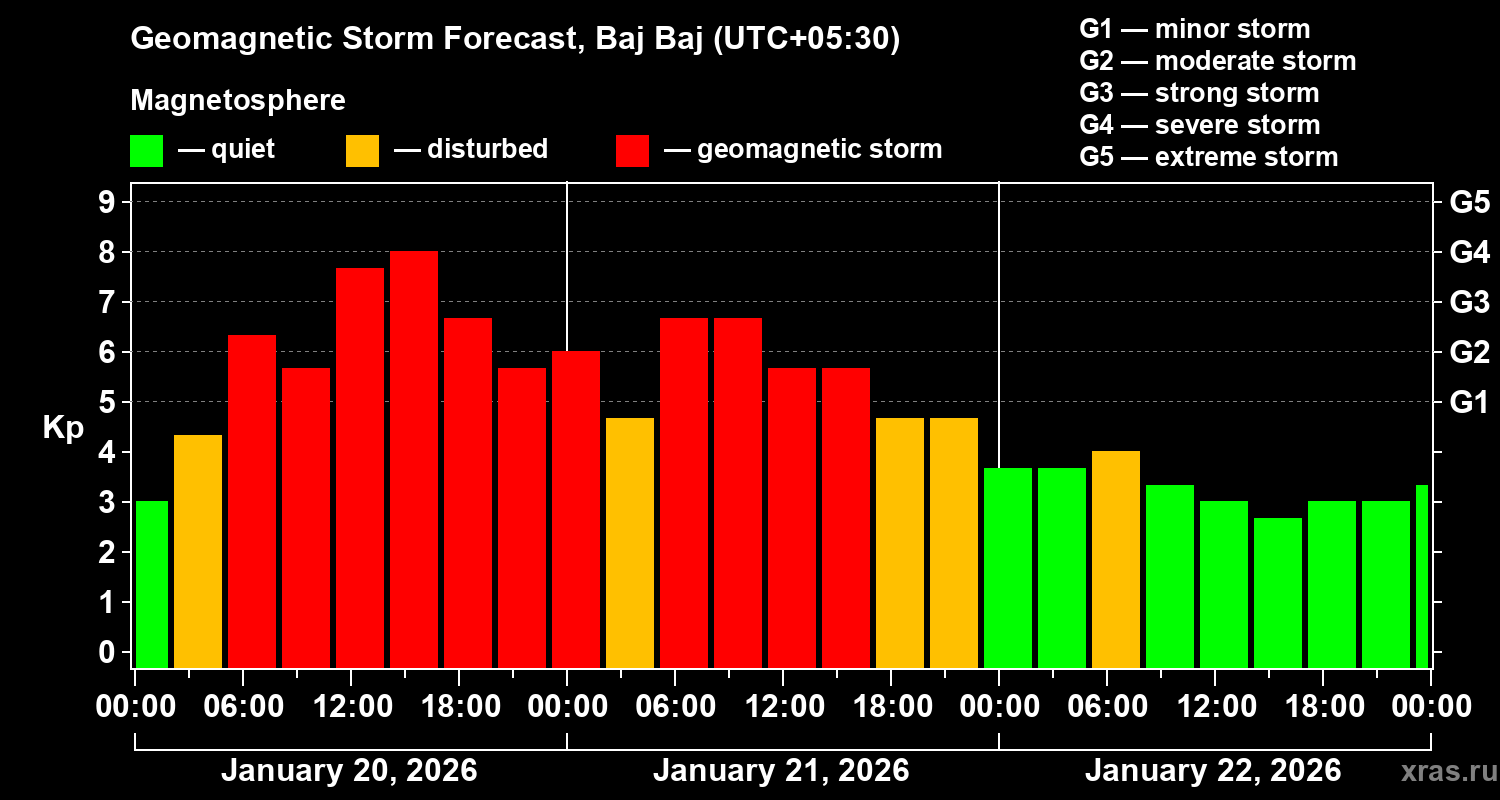 Geomagnetic Storm Forecast, Baj Baj (UTC+05:30)

Magnetosphere

— quiet — disturbed — geomagnetic storm

G1 — minor storm
G2 — moderate storm
G3 — strong storm
G4 — severe storm
G5 — extreme storm

Kp

9
8
7
6
5
4
3
2
1
0

G5
G4
G3
G2
G1

00:00 06:00 12:00 18:00 00:00 06:00 12:00 18:00 00:00 06:00 12:00 18:00 00:00

January 20, 2026 January 21, 2026 January 22, 2026

xras.ru